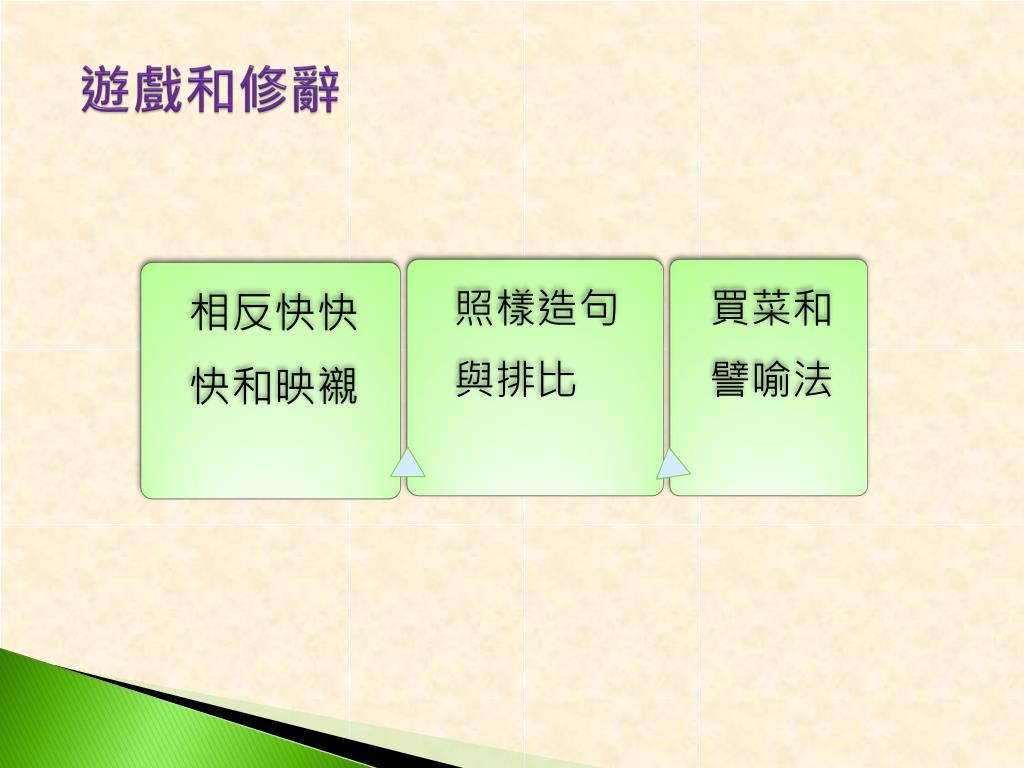 遊戲和修辭

相反快快快和映襯

照樣造句與排比

買菜和譬喻法